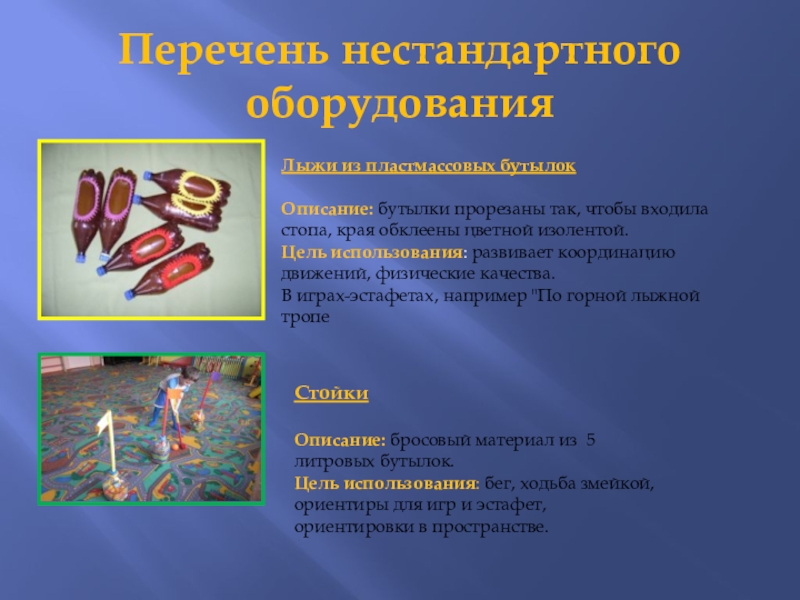 Перечень нестандартного оборудования

Лыжи из пластмассовых бутылок

Описание: бутылки прорезаны так, чтобы входила стопа, края обклеены цветной изолентой.
Цель использования: развивает координацию движений, физические качества.
В играх-эстафетах, например "По горной лыжной тропе

Стойки

Описание: бросовый материал из 5 литровых бутылок.
Цель использования: бег, ходьба змейкой, ориентиры для игр и эстафет, ориентировки в пространстве.